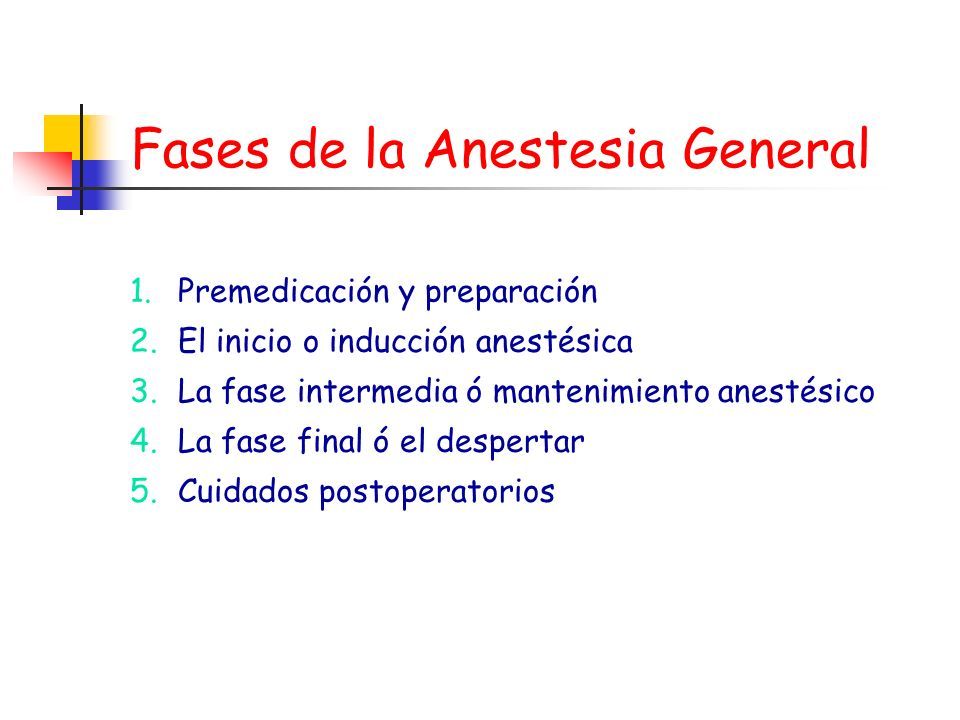 Fases de la Anestesia General

1. Premedicación y preparación
2. El inicio o inducción anestésica
3. La fase intermedia ó mantenimiento anestésico
4. La fase final ó el despertar
5. Cuidados postoperatorios